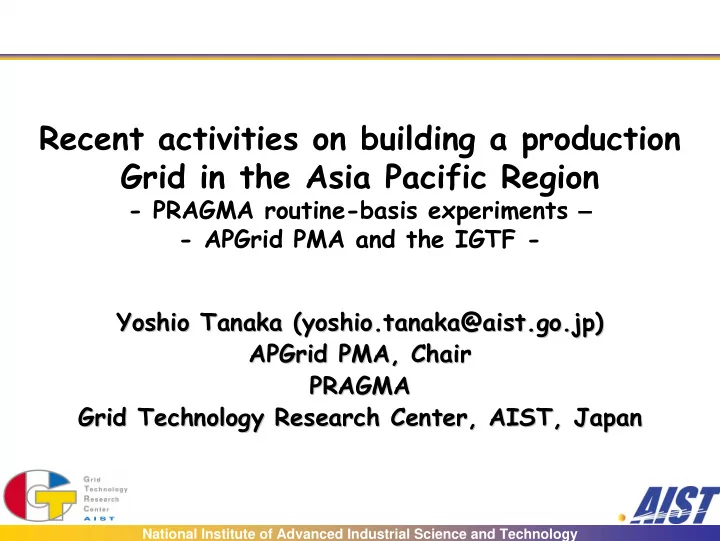 Recent activities on building a production Grid in the Asia Pacific Region
- PRAGMA routine-basis experiments –
- APGrid PMA and the IGTF -

Yoshio Tanaka (yoshio.tanaka@aist.go.jp)
APGrid PMA, Chair
PRAGMA
Grid Technology Research Center, AIST, Japan

Grid Technology Research Center AIST

AIST

National Institute of Advanced Industrial Science and Technology